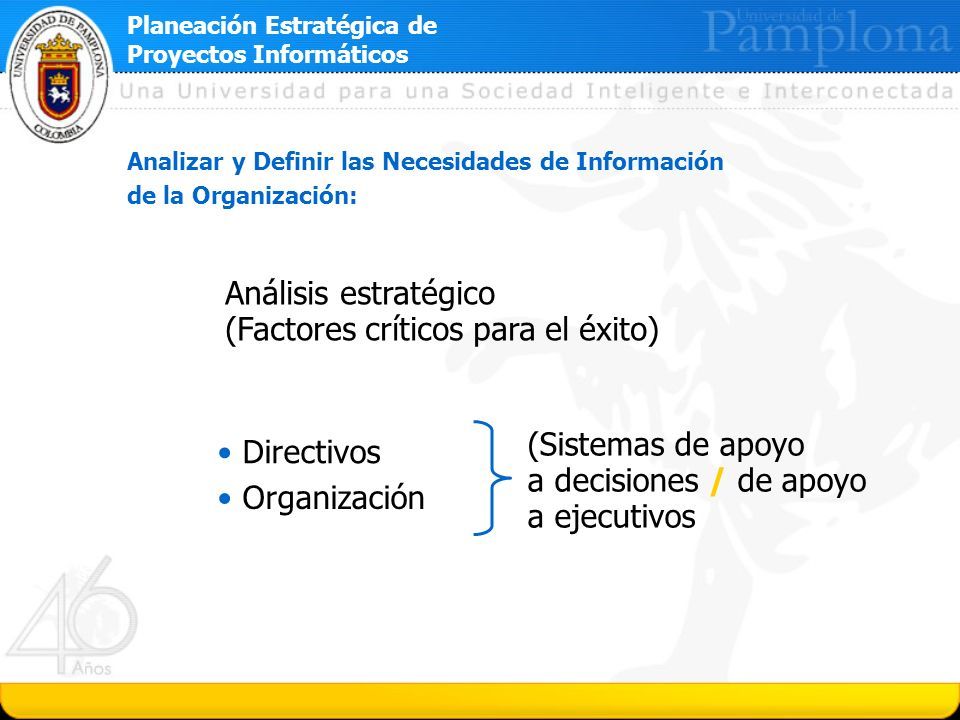 UNIVERSIDAD DE PAMPLONA
COLOMBIA

Planeación Estratégica de Proyectos Informáticos

Universidad de Pamplona

Una Universidad para una Sociedad Inteligente e Interconectada

Analizar y Definir las Necesidades de Información de la Organización:

Análisis estratégico
(Factores críticos para el éxito)

• Directivos
• Organización

(Sistemas de apoyo a decisiones / de apoyo a ejecutivos

46 Años